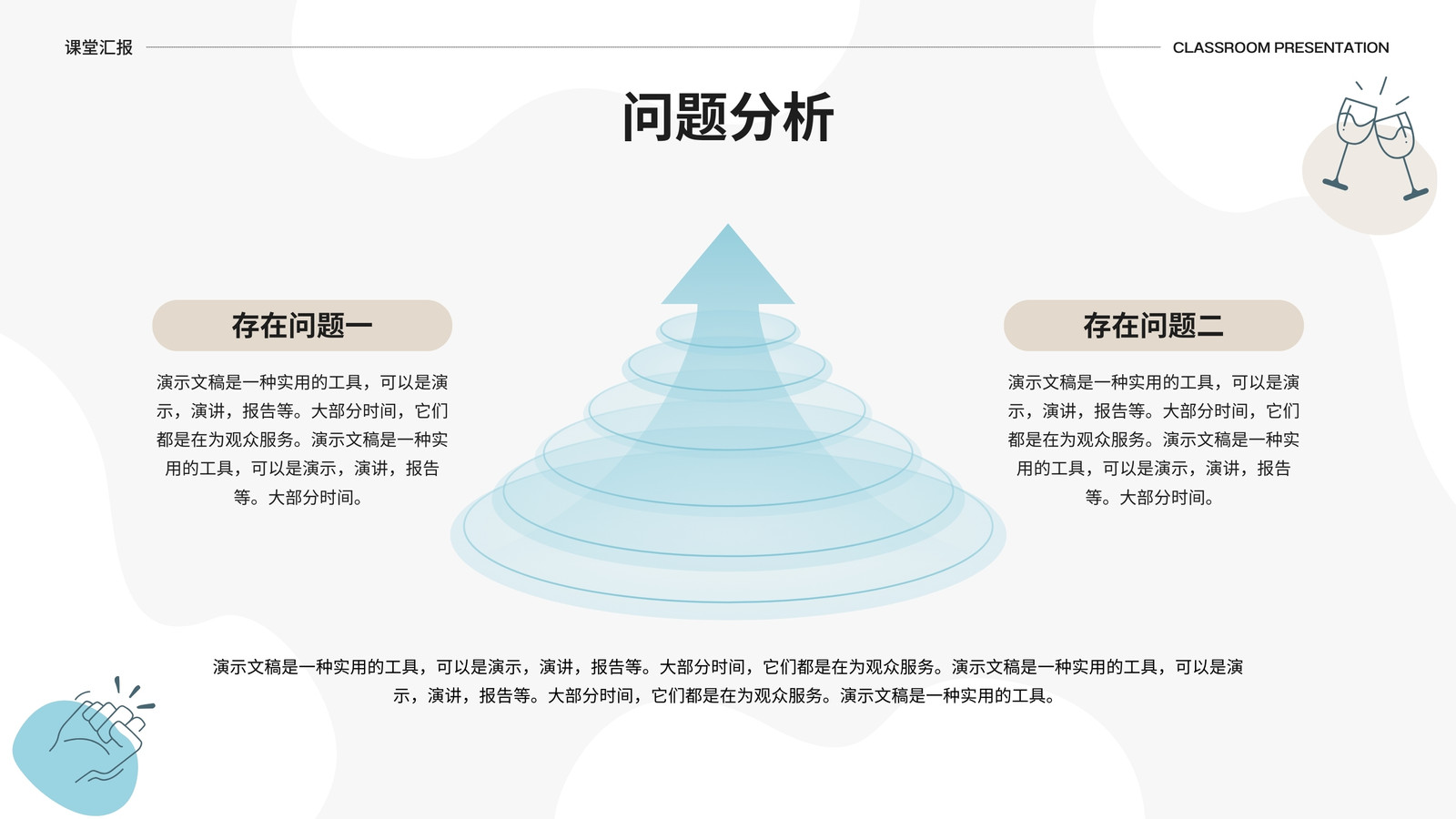 课堂汇报

CLASSROOM PRESENTATION

问题分析

存在问题一

演示文稿是一种实用的工具，可以是演示，演讲，报告等。大部分时间，它们都是在为观众服务。演示文稿是一种实用的工具，可以是演示，演讲，报告等。大部分时间。

存在问题二

演示文稿是一种实用的工具，可以是演示，演讲，报告等。大部分时间，它们都是在为观众服务。演示文稿是一种实用的工具，可以是演示，演讲，报告等。大部分时间。

演示文稿是一种实用的工具，可以是演示，演讲，报告等。大部分时间，它们都是在为观众服务。演示文稿是一种实用的工具，可以是演示，演讲，报告等。大部分时间，它们都是在为观众服务。演示文稿是一种实用的工具。